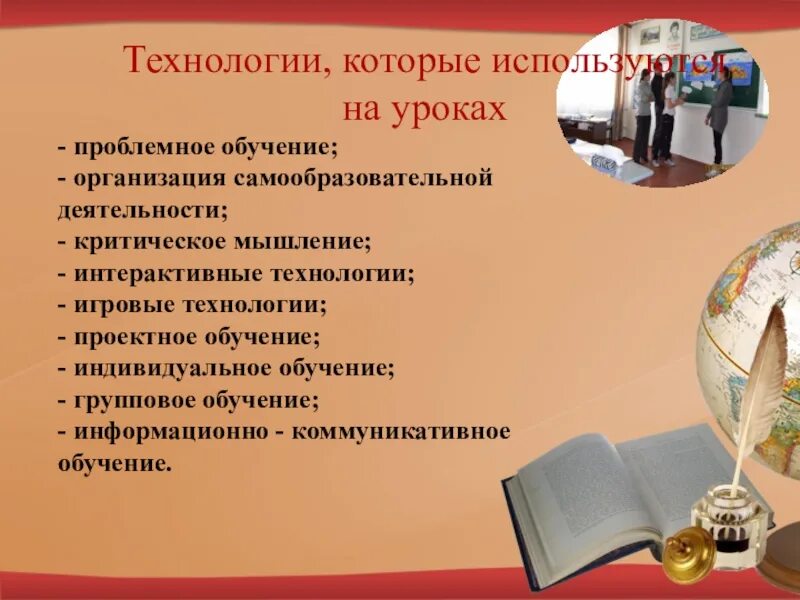 Технологии, которые используются на уроках

- проблемное обучение;
- организация самообразовательной деятельности;
- критическое мышление;
- интерактивные технологии;
- игровые технологии;
- проектное обучение;
- индивидуальное обучение;
- групповое обучение;
- информационно - коммуникативное обучение.